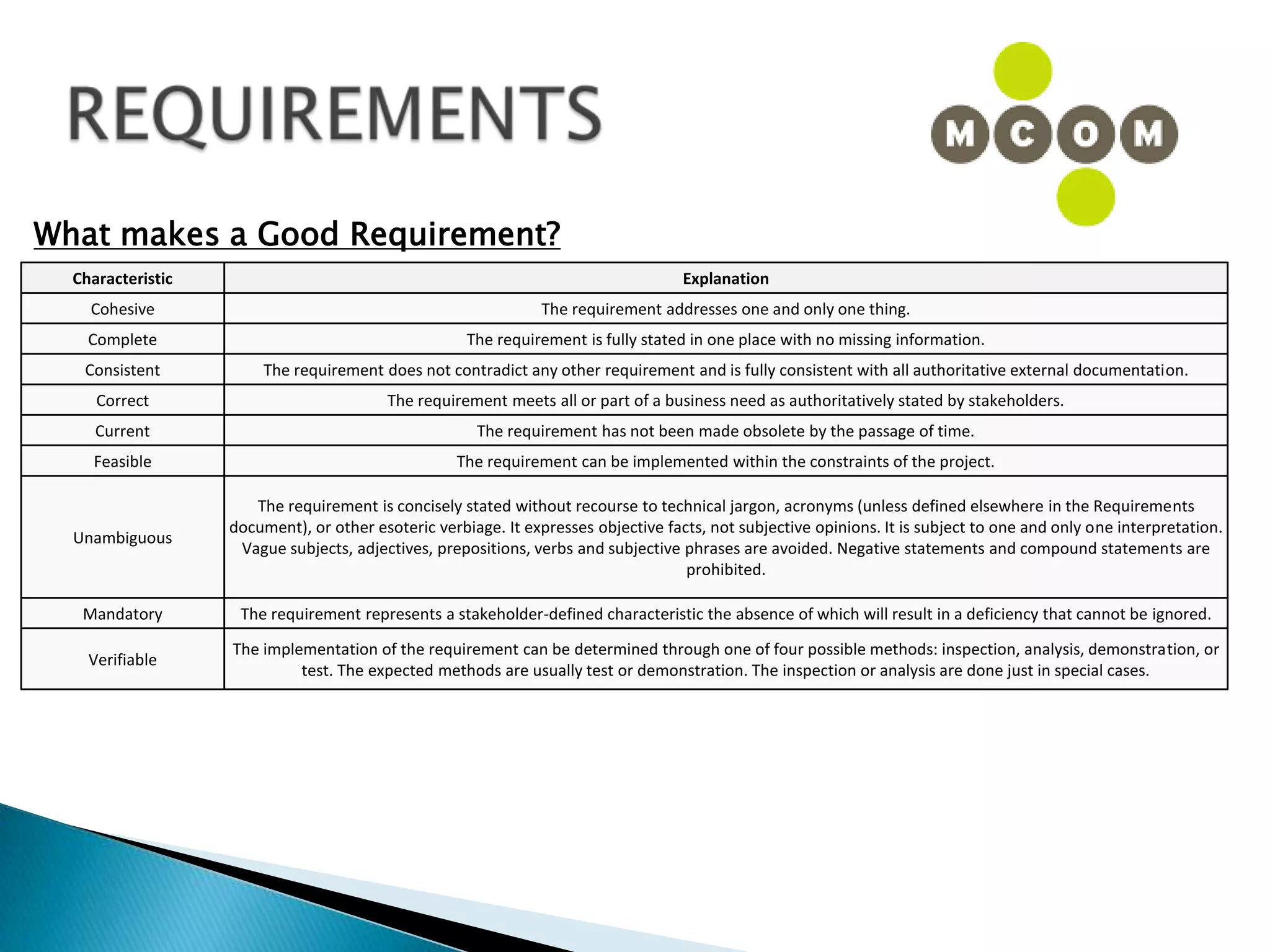 REQUIREMENTS

MCOM

What makes a Good Requirement?

| Characteristic | Explanation |
|---|---|
| Cohesive | The requirement addresses one and only one thing. |
| Complete | The requirement is fully stated in one place with no missing information. |
| Consistent | The requirement does not contradict any other requirement and is fully consistent with all authoritative external documentation. |
| Correct | The requirement meets all or part of a business need as authoritatively stated by stakeholders. |
| Current | The requirement has not been made obsolete by the passage of time. |
| Feasible | The requirement can be implemented within the constraints of the project. |
| Unambiguous | The requirement is concisely stated without recourse to technical jargon, acronyms (unless defined elsewhere in the Requirements document), or other esoteric verbiage. It expresses objective facts, not subjective opinions. It is subject to one and only one interpretation. Vague subjects, adjectives, prepositions, verbs and subjective phrases are avoided. Negative statements and compound statements are prohibited. |
| Mandatory | The requirement represents a stakeholder-defined characteristic the absence of which will result in a deficiency that cannot be ignored. |
| Verifiable | The implementation of the requirement can be determined through one of four possible methods: inspection, analysis, demonstration, or test. The expected methods are usually test or demonstration. The inspection or analysis are done just in special cases. |